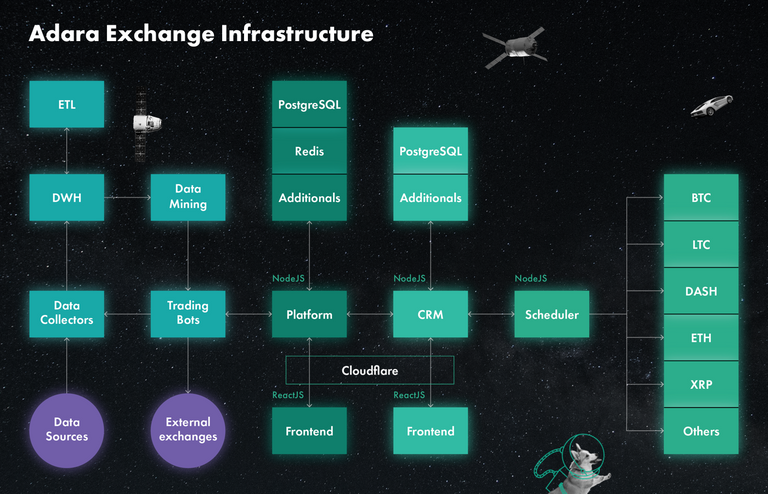 Adara Exchange Infrastructure

ETL

DWH

Data Mining

Data Collectors

Trading Bots

Data Sources

External exchanges

PostgreSQL

Redis

Additionals

NodeJS

Platform

Cloudflare

ReactJS

Frontend

PostgreSQL

Additionals

NodeJS

CRM

ReactJS

Frontend

NodeJS

Scheduler

BTC

LTC

DASH

ETH

XRP

Others